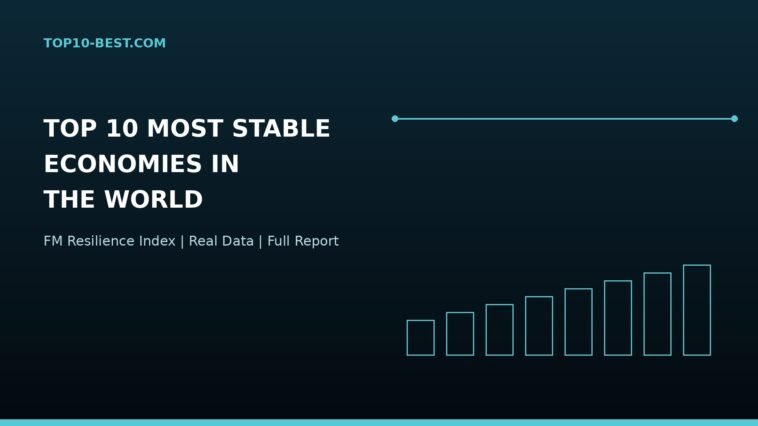 TOP10-BEST.COM

TOP 10 MOST STABLE ECONOMIES IN THE WORLD

FM Resilience Index | Real Data | Full Report